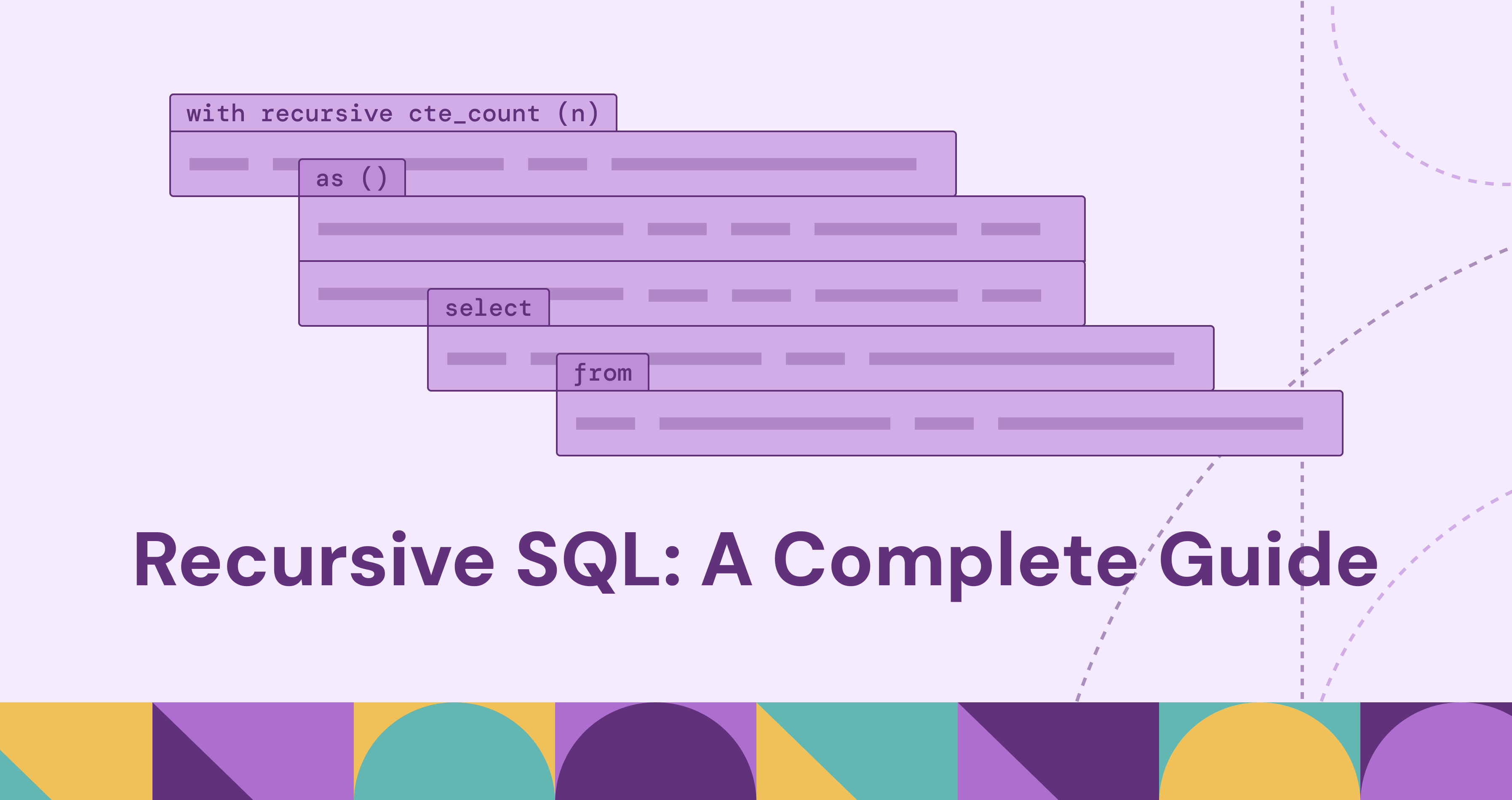 with recursive cte_count (n)

as ()

select

from

Recursive SQL: A Complete Guide